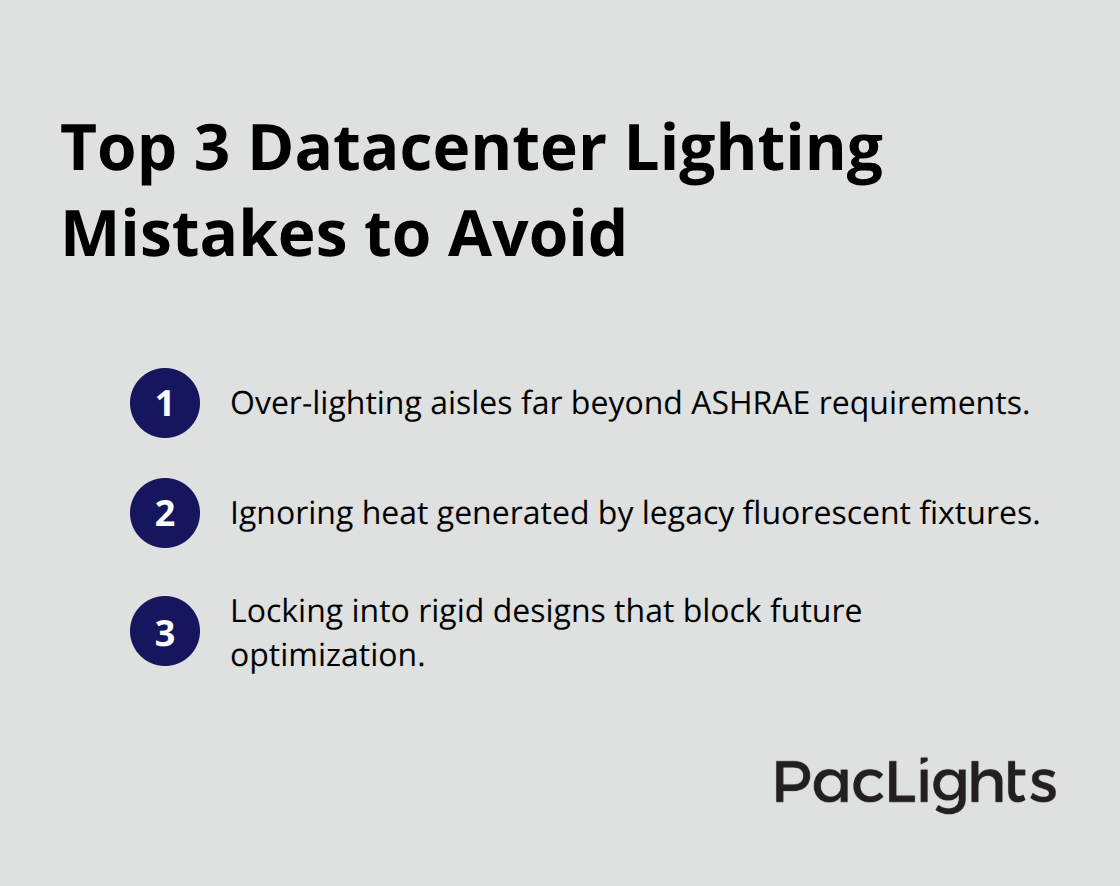 Top 3 Datacenter Lighting Mistakes to Avoid

1 Over-lighting aisles far beyond ASHRAE requirements.

2 Ignoring heat generated by legacy fluorescent fixtures.

3 Locking into rigid designs that block future optimization.

PacLights